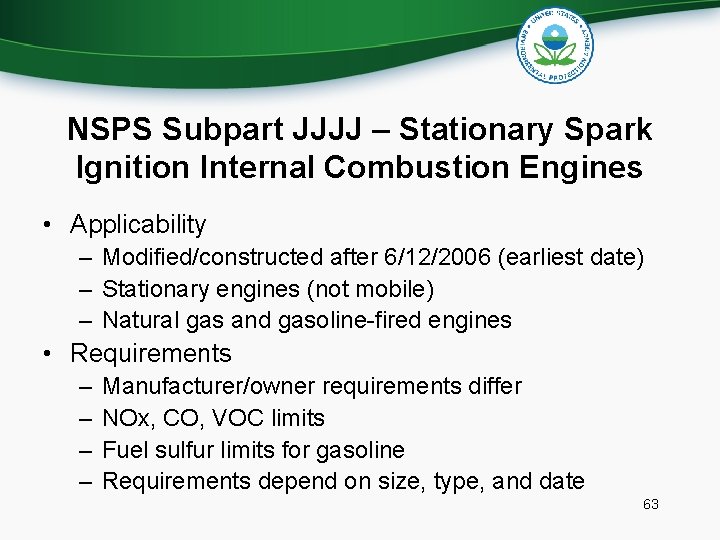 UNITED STATES ENVIRONMENTAL PROTECTION AGENCY

NSPS Subpart JJJJ – Stationary Spark Ignition Internal Combustion Engines

• Applicability
– Modified/constructed after 6/12/2006 (earliest date)
– Stationary engines (not mobile)
– Natural gas and gasoline-fired engines
• Requirements
– Manufacturer/owner requirements differ
– NOx, CO, VOC limits
– Fuel sulfur limits for gasoline
– Requirements depend on size, type, and date

63